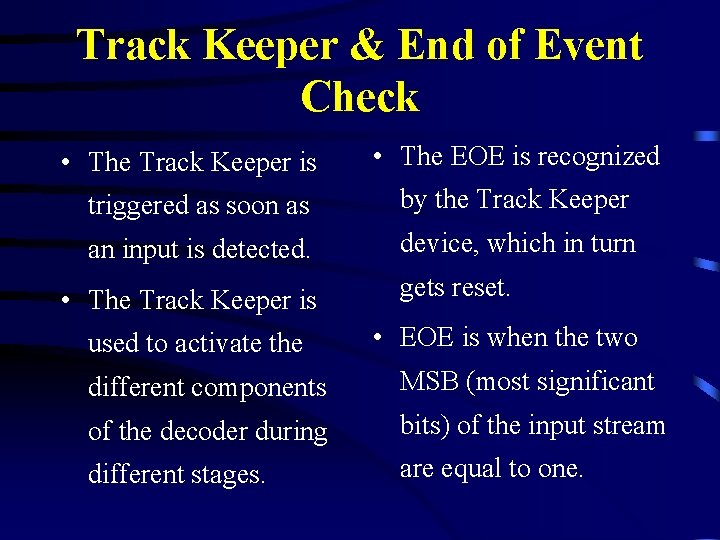 Track Keeper & End of Event Check

• The Track Keeper is triggered as soon as an input is detected.

• The Track Keeper is used to activate the different components of the decoder during different stages.

• The EOE is recognized by the Track Keeper device, which in turn gets reset.

• EOE is when the two MSB (most significant bits) of the input stream are equal to one.